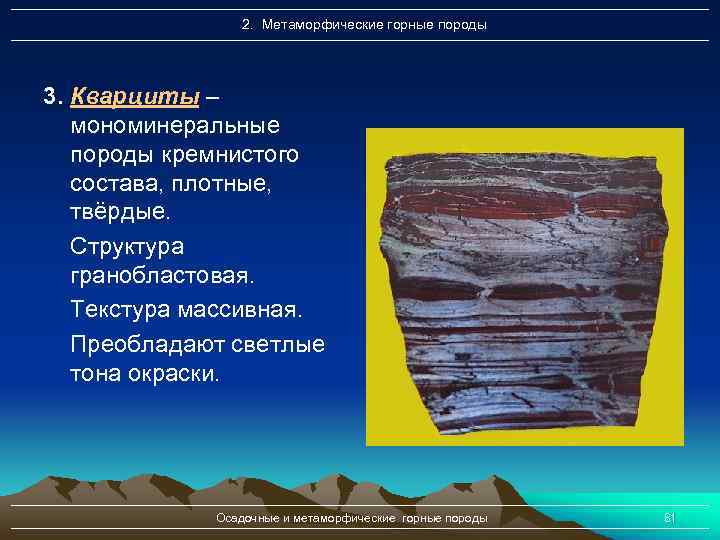 2. Метаморфические горные породы

3. Кварциты – мономинеральные породы кремнистого состава, плотные, твёрдые.

Структура гранобластовая.

Текстура массивная.

Преобладают светлые тона окраски.

Осадочные и метаморфические горные породы

61